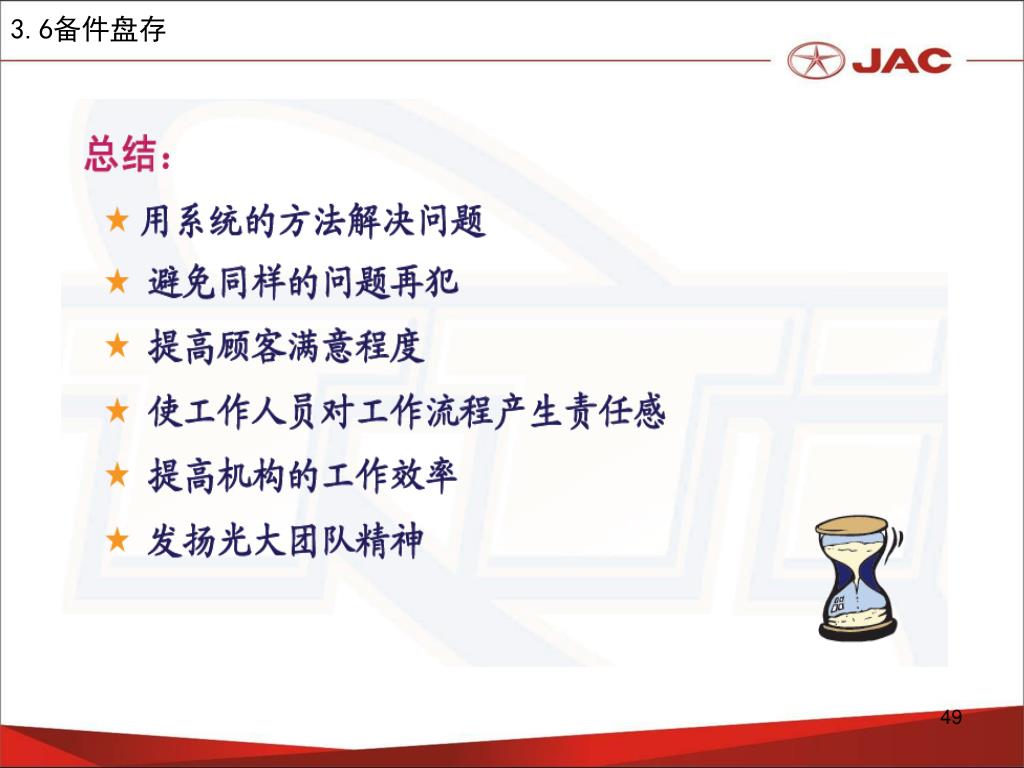 3.6备件盘存

JAC

总结：

★ 用系统的方法解决问题

★ 避免同样的问题再犯

★ 提高顾客满意程度

★ 使工作人员对工作流程产生责任感

★ 提高机构的工作效率

★ 发扬光大团队精神

49